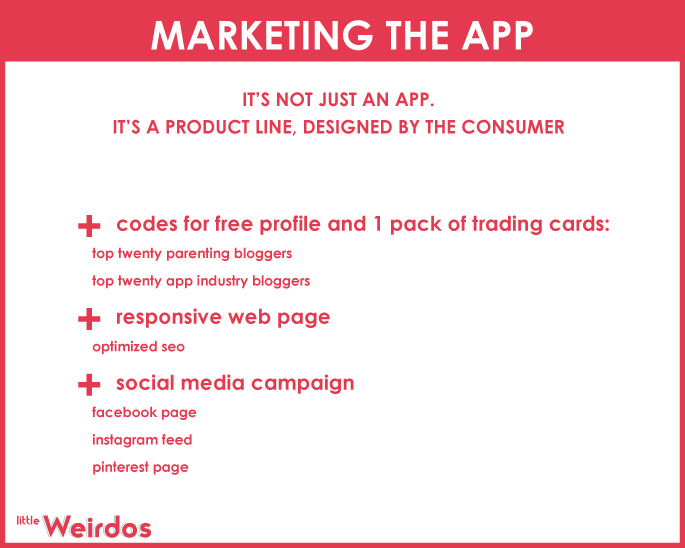 MARKETING THE APP

IT'S NOT JUST AN APP.
IT'S A PRODUCT LINE, DESIGNED BY THE CONSUMER

+ codes for free profile and 1 pack of trading cards:

top twenty parenting bloggers

top twenty app industry bloggers

+ responsive web page

optimized seo

+ social media campaign

facebook page

instagram feed

pinterest page

little Weirdos